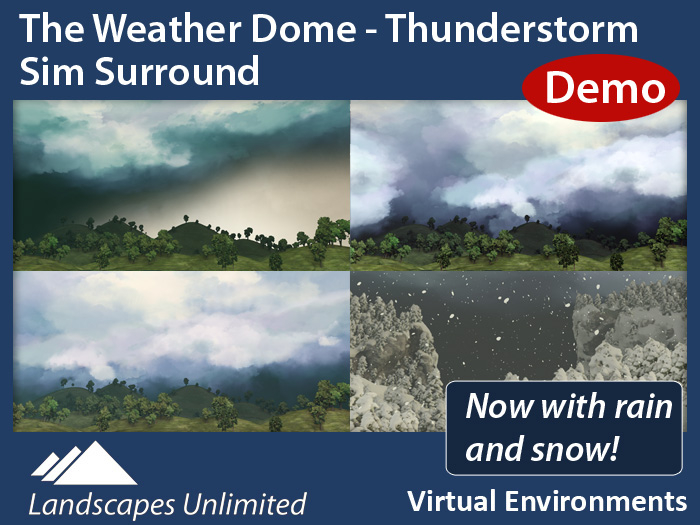 The Weather Dome - Thunderstorm Sim Surround

Demo

Now with rain and snow!

Landscapes Unlimited

Virtual Environments